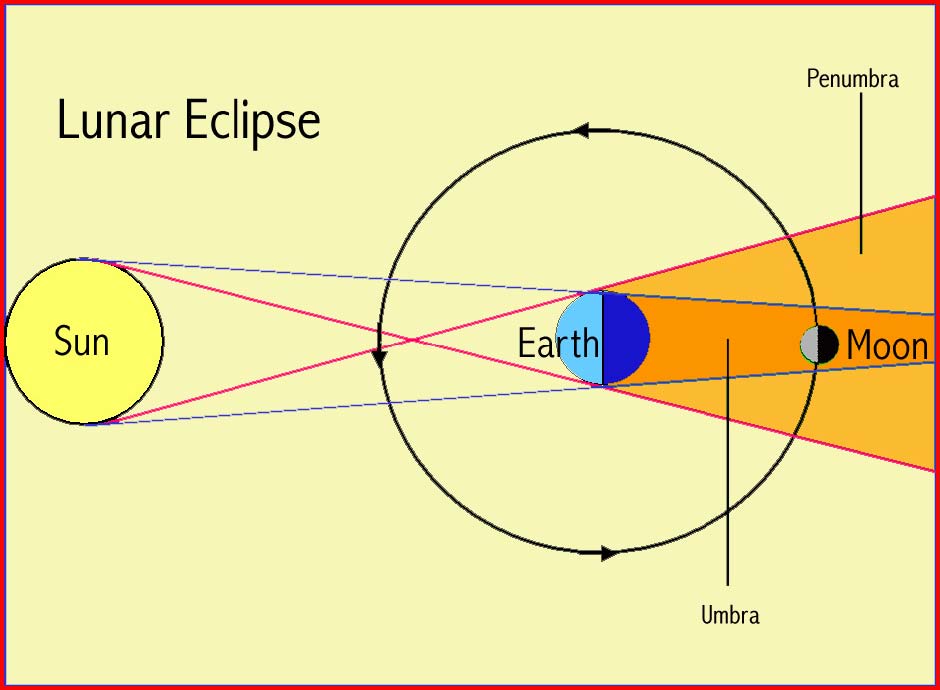 Lunar Eclipse

Penumbra

Sun

Earth

Moon

Umbra